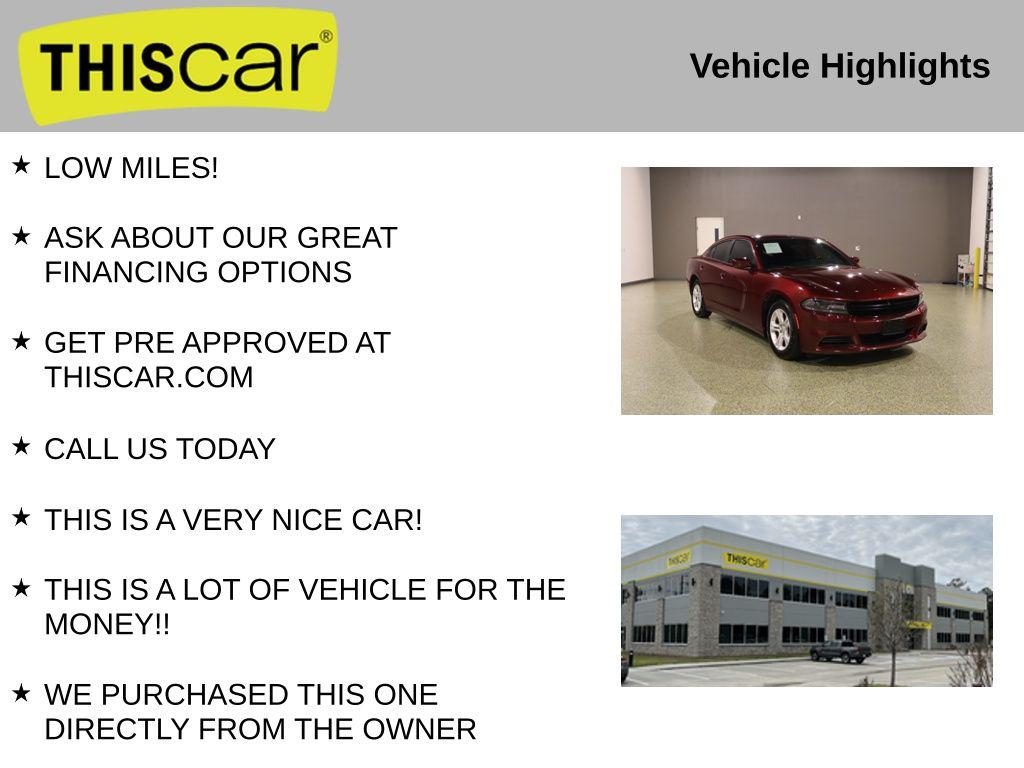 THIScar®

Vehicle Highlights

★ LOW MILES!

★ ASK ABOUT OUR GREAT FINANCING OPTIONS

★ GET PRE APPROVED AT THISCAR.COM

★ CALL US TODAY

★ THIS IS A VERY NICE CAR!

★ THIS IS A LOT OF VEHICLE FOR THE MONEY!!

★ WE PURCHASED THIS ONE DIRECTLY FROM THE OWNER

THIScar

THIScar